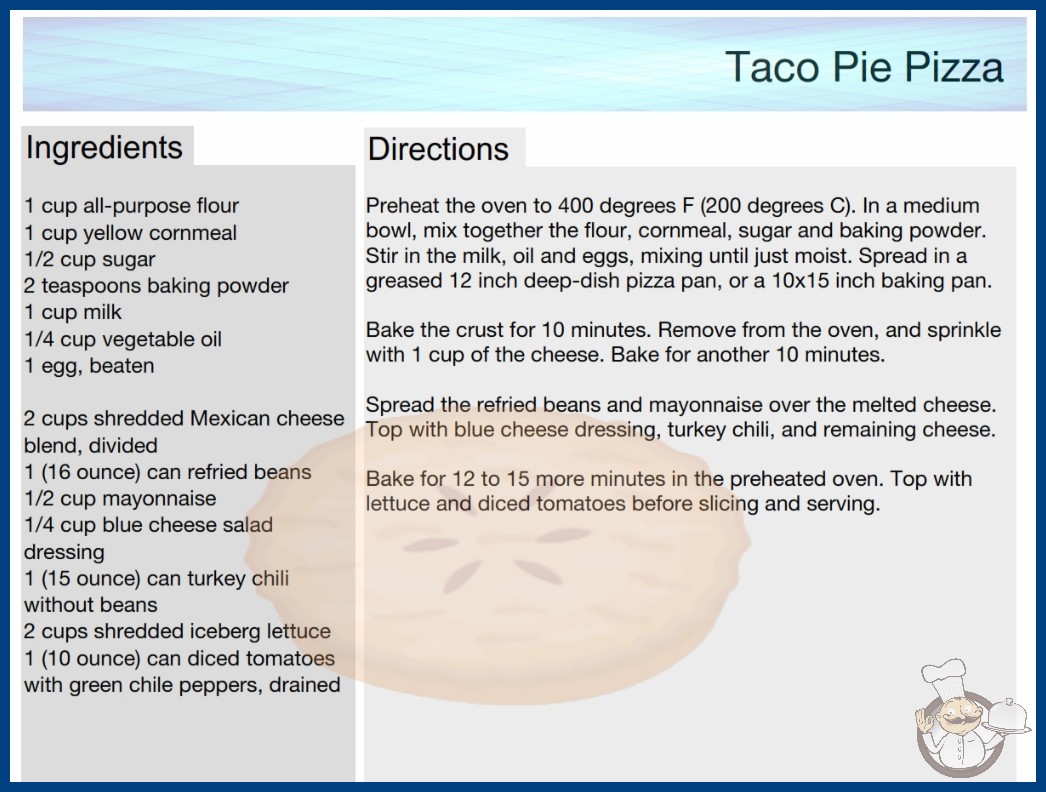 Taco Pie Pizza

Ingredients

1 cup all-purpose flour
1 cup yellow cornmeal
1/2 cup sugar
2 teaspoons baking powder
1 cup milk
1/4 cup vegetable oil
1 egg, beaten

2 cups shredded Mexican cheese blend, divided
1 (16 ounce) can refried beans
1/2 cup mayonnaise
1/4 cup blue cheese salad dressing
1 (15 ounce) can turkey chili without beans
2 cups shredded iceberg lettuce
1 (10 ounce) can diced tomatoes with green chile peppers, drained

Directions

Preheat the oven to 400 degrees F (200 degrees C). In a medium bowl, mix together the flour, cornmeal, sugar and baking powder. Stir in the milk, oil and eggs, mixing until just moist. Spread in a greased 12 inch deep-dish pizza pan, or a 10x15 inch baking pan.

Bake the crust for 10 minutes. Remove from the oven, and sprinkle with 1 cup of the cheese. Bake for another 10 minutes.

Spread the refried beans and mayonnaise over the melted cheese. Top with blue cheese dressing, turkey chili, and remaining cheese.

Bake for 12 to 15 more minutes in the preheated oven. Top with lettuce and diced tomatoes before slicing and serving.